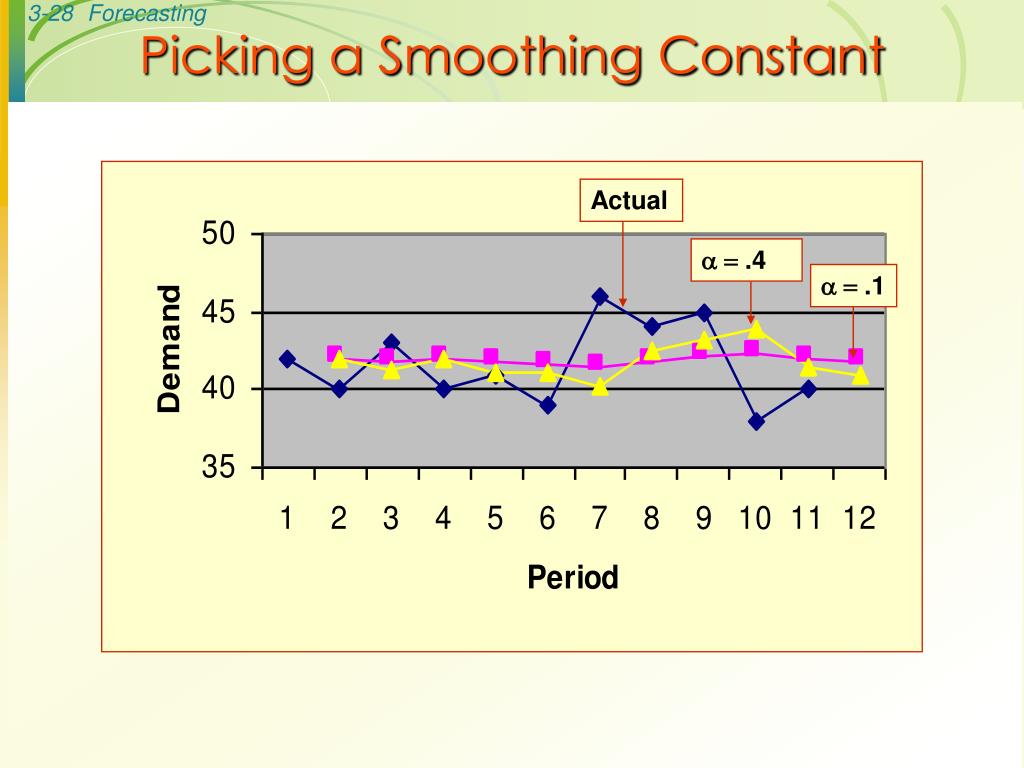 3-28 Forecasting

Picking a Smoothing Constant

Actual

$\alpha = .4$

$\alpha = .1$

Demand

50

45

40

35

1 2 3 4 5 6 7 8 9 10 11 12

Period